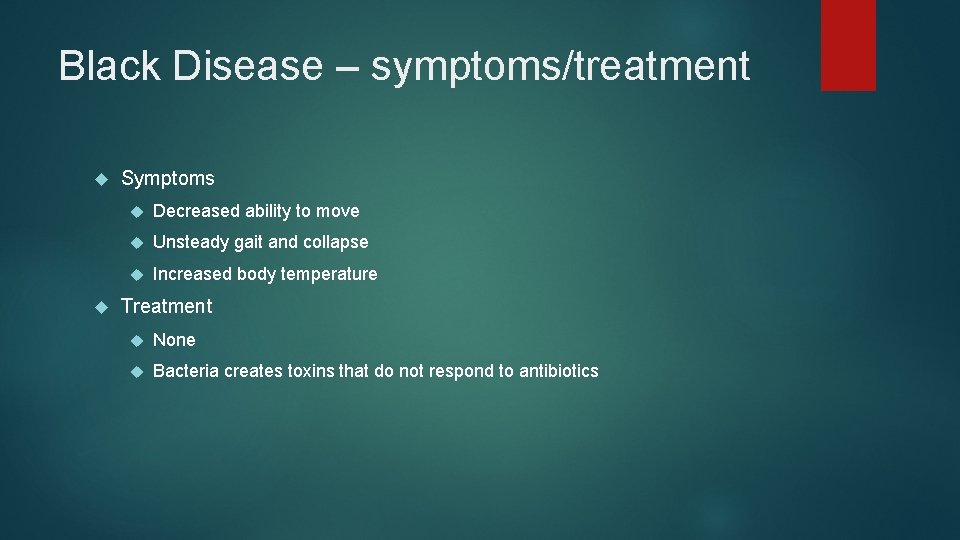 Black Disease – symptoms/treatment

Symptoms

Decreased ability to move

Unsteady gait and collapse

Increased body temperature

Treatment

None

Bacteria creates toxins that do not respond to antibiotics